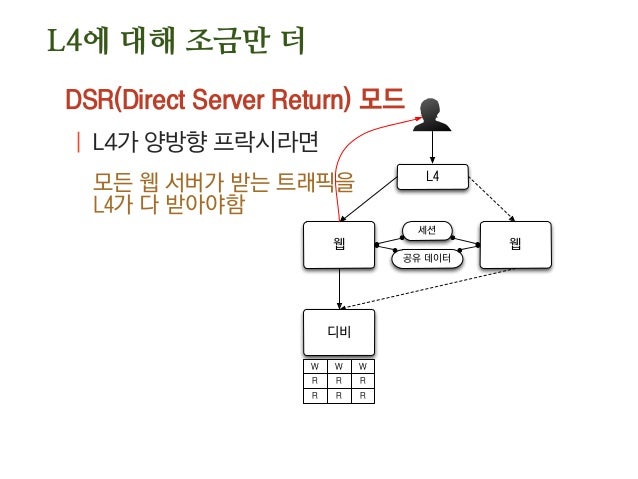 L4에 대해 조금만 더

DSR(Direct Server Return) 모드

| L4가 양방향 프락시라면

모든 웹 서버가 받는 트래픽을 L4가 다 받아야함

L4

웹

세션

공유 데이터

웹

디비

| W | W | W |
|---|---|---|
| R | R | R |
| R | R | R |